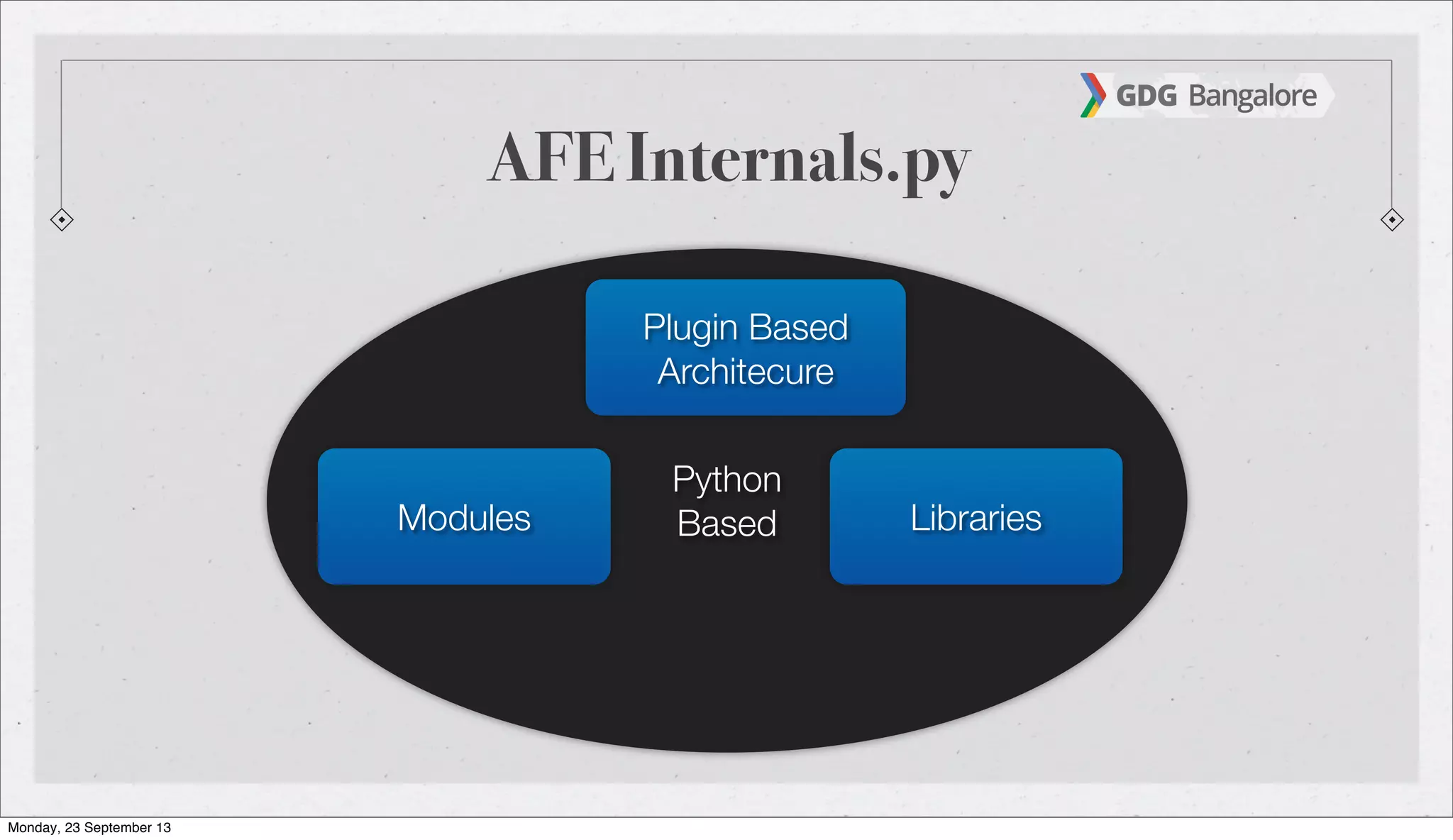 GDG Bangalore

AFE Internals.py

Plugin Based Architecure

Modules

Python Based

Libraries

Monday, 23 September 13